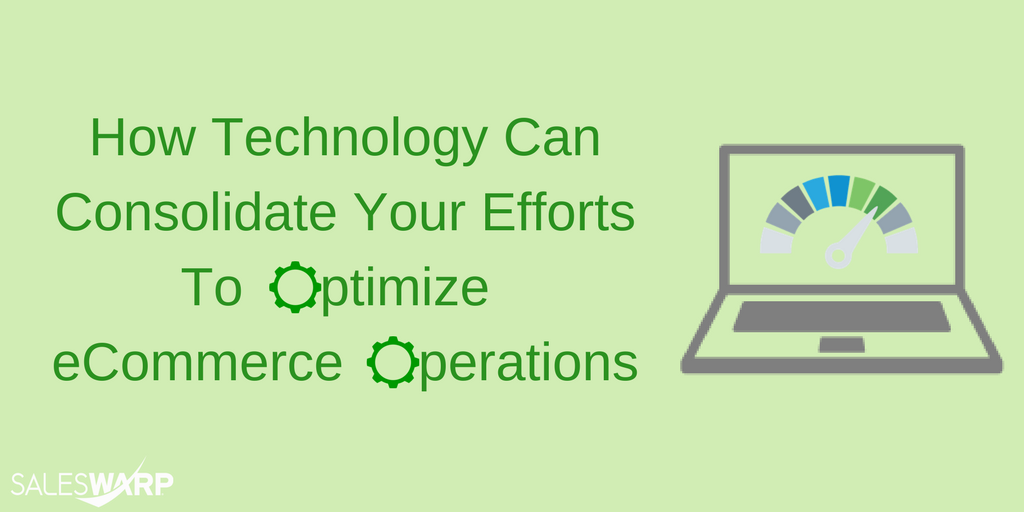 How Technology Can Consolidate Your Efforts To Optimize eCommerce Operations

SALESWARP